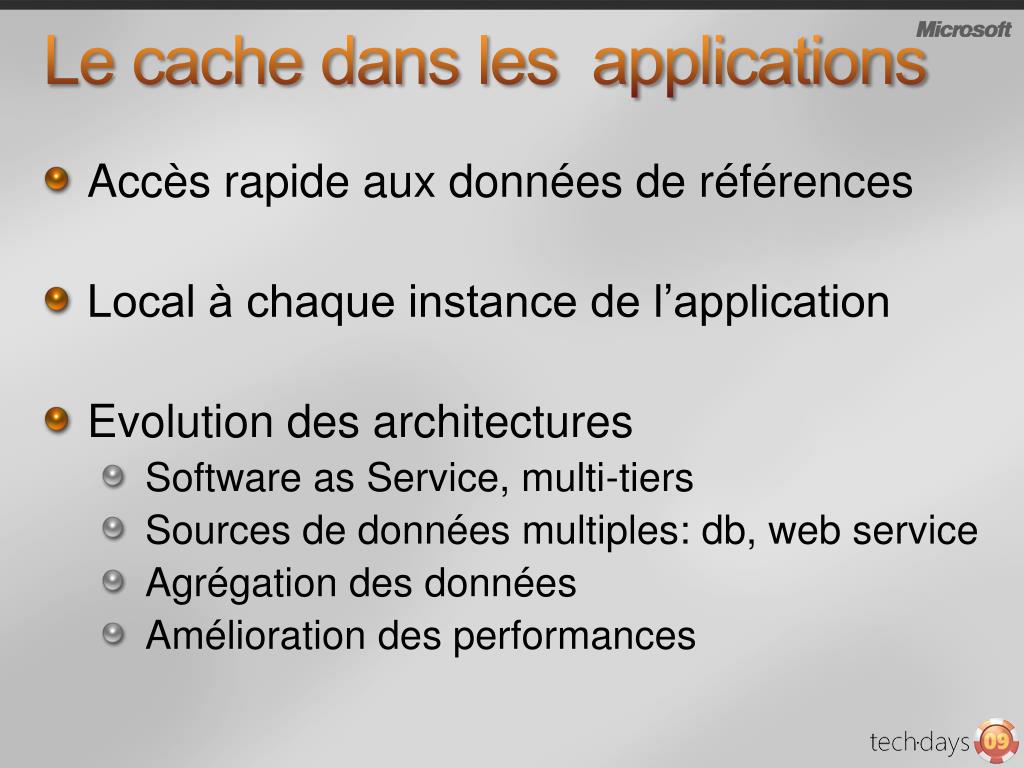 Microsoft

Le cache dans les applications

Accès rapide aux données de références

Local à chaque instance de l'application

Evolution des architectures
Software as Service, multi-tiers
Sources de données multiples: db, web service
Agrégation des données
Amélioration des performances

tech·days 09